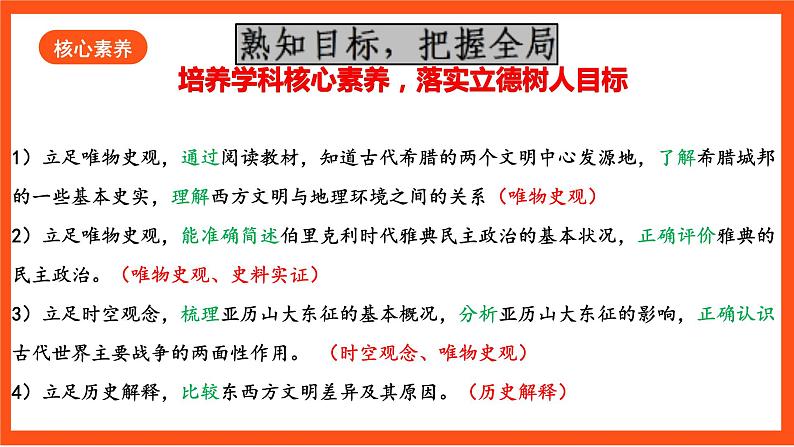 核心素养

熟知目标，把握全局

培养学科核心素养，落实立德树人目标

1）立足唯物史观，通过阅读教材，知道古代希腊的两个文明中心发源地，了解希腊城邦的一些基本史实，理解西方文明与地理环境之间的关系（唯物史观）

2）立足唯物史观，能准确简述伯里克利时代雅典民主政治的基本状况，正确评价雅典的民主政治。（唯物史观、史料实证）

3）立足时空观念，梳理亚历山大东征的基本概况，分析亚历山大东征的影响，正确认识古代世界主要战争的两面性作用。（时空观念、唯物史观）

4）立足历史解释，比较东西方文明差异及其原因。（历史解释）